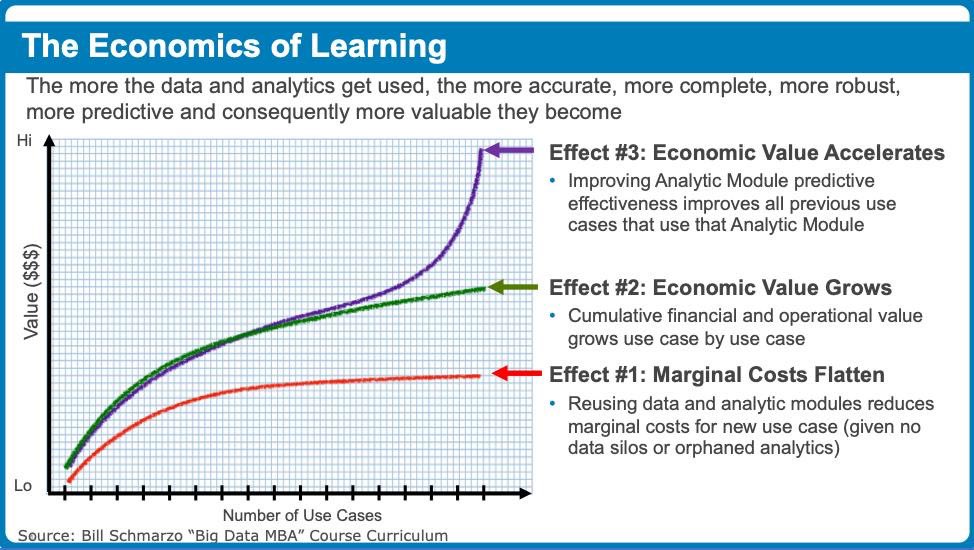 The Economics of Learning

The more the data and analytics get used, the more accurate, more complete, more robust, more predictive and consequently more valuable they become

Hi

Value ($$$)

Lo

Number of Use Cases

Effect #3: Economic Value Accelerates

• Improving Analytic Module predictive effectiveness improves all previous use cases that use that Analytic Module

Effect #2: Economic Value Grows

• Cumulative financial and operational value grows use case by use case

Effect #1: Marginal Costs Flatten

• Reusing data and analytic modules reduces marginal costs for new use case (given no data silos or orphaned analytics)

Source: Bill Schmarzo "Big Data MBA" Course Curriculum